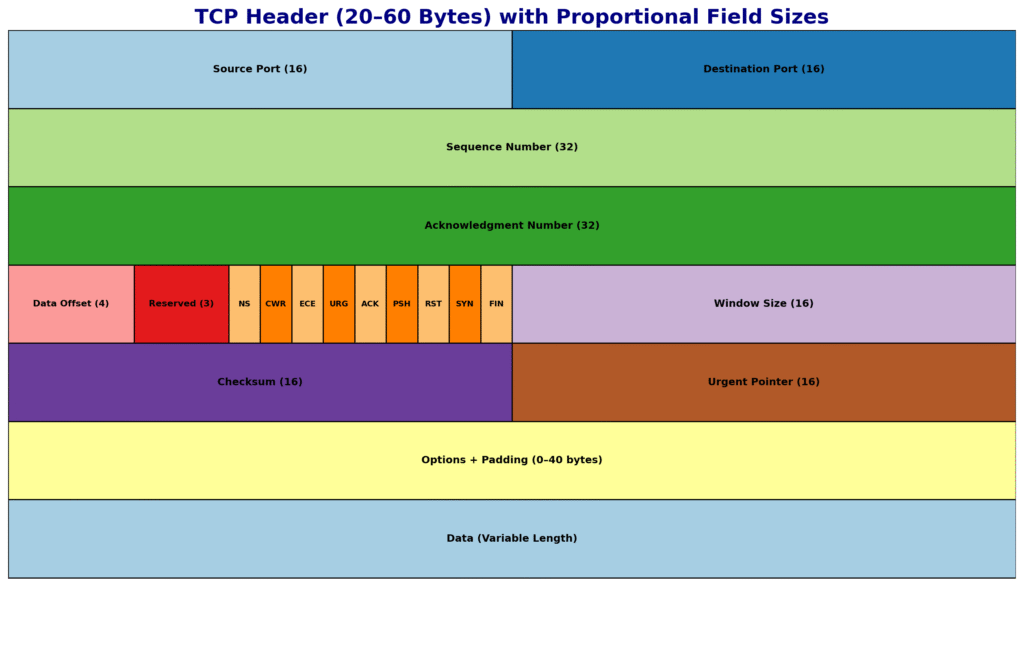 TCP Header (20–60 Bytes) with Proportional Field Sizes

Source Port (16)
Destination Port (16)
Sequence Number (32)
Acknowledgment Number (32)
Data Offset (4)
Reserved (3)
NS
CWR
ECE
URG
ACK
PSH
RST
SYN
FIN
Window Size (16)
Checksum (16)
Urgent Pointer (16)
Options + Padding (0–40 bytes)
Data (Variable Length)